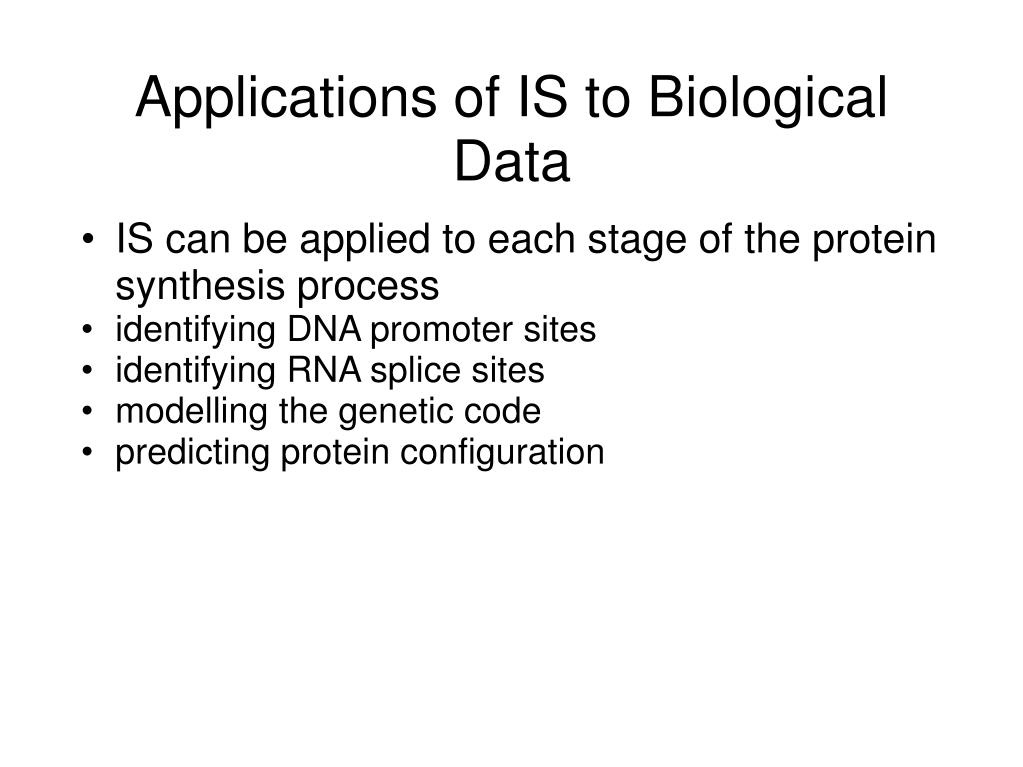 Applications of IS to Biological Data

• IS can be applied to each stage of the protein synthesis process
• identifying DNA promoter sites
• identifying RNA splice sites
• modelling the genetic code
• predicting protein configuration